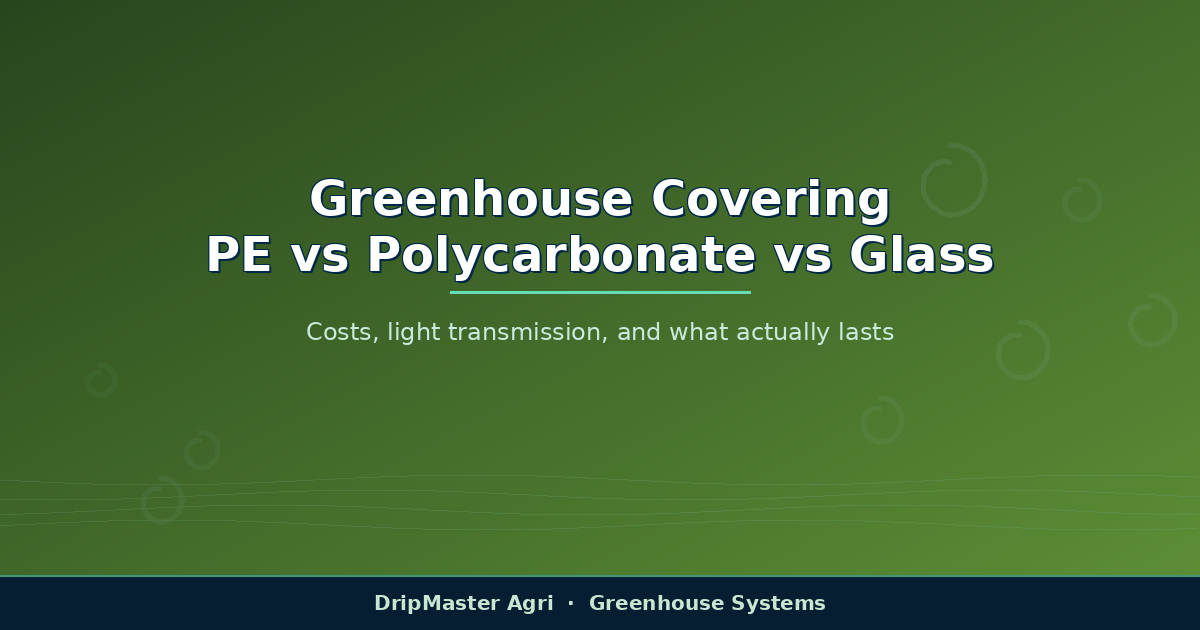 Greenhouse Covering
PE vs Polycarbonate vs Glass

Costs, light transmission, and what actually lasts

DripMaster Agri · Greenhouse Systems